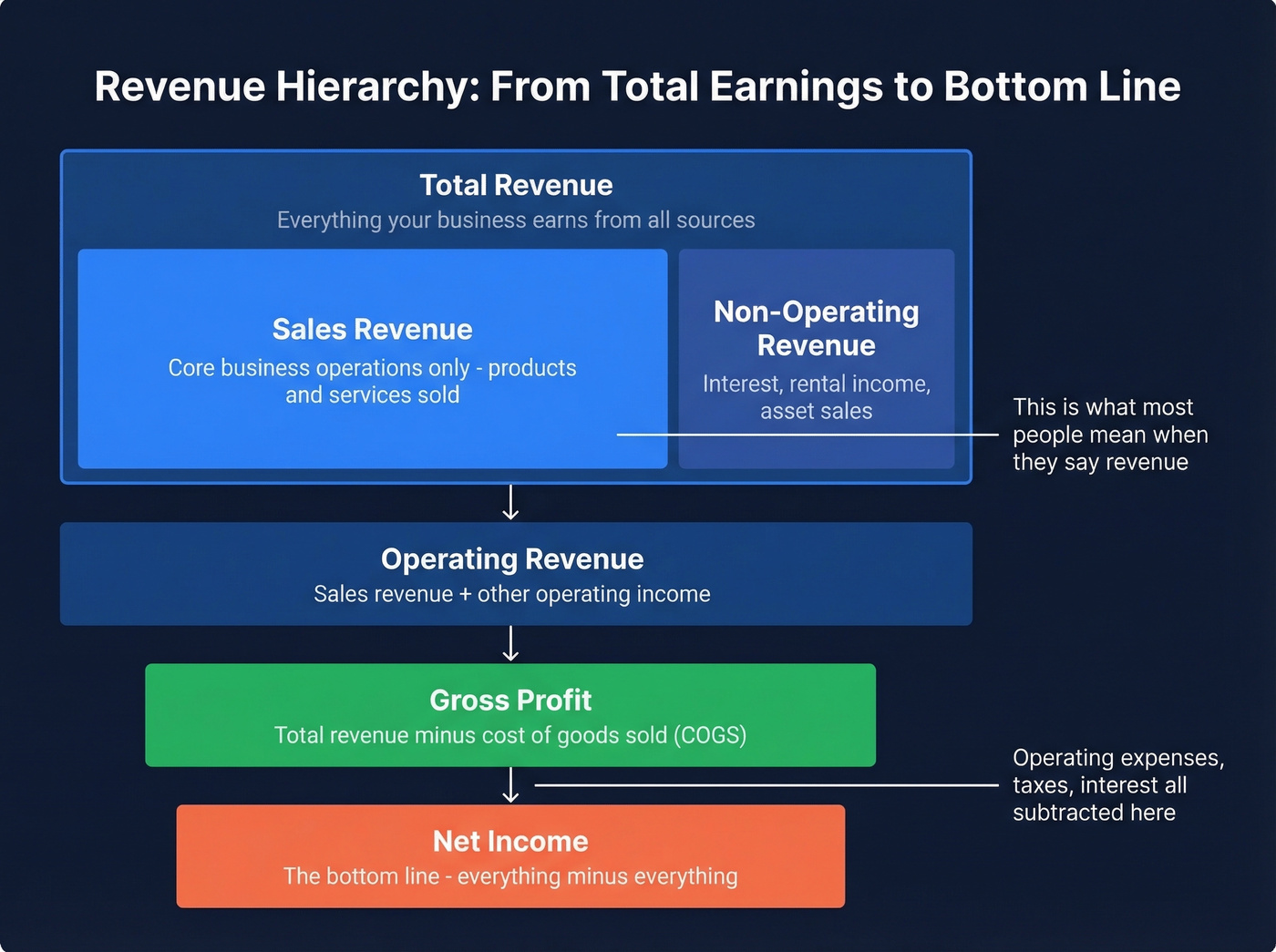 Revenue Hierarchy: From Total Earnings to Bottom Line

Total Revenue
Everything your business earns from all sources

Sales Revenue
Core business operations only - products and services sold

Non-Operating Revenue
Interest, rental income, asset sales

This is what most people mean when they say revenue

Operating Revenue
Sales revenue + other operating income

Gross Profit
Total revenue minus cost of goods sold (COGS)

Operating expenses, taxes, interest all subtracted here

Net Income
The bottom line - everything minus everything